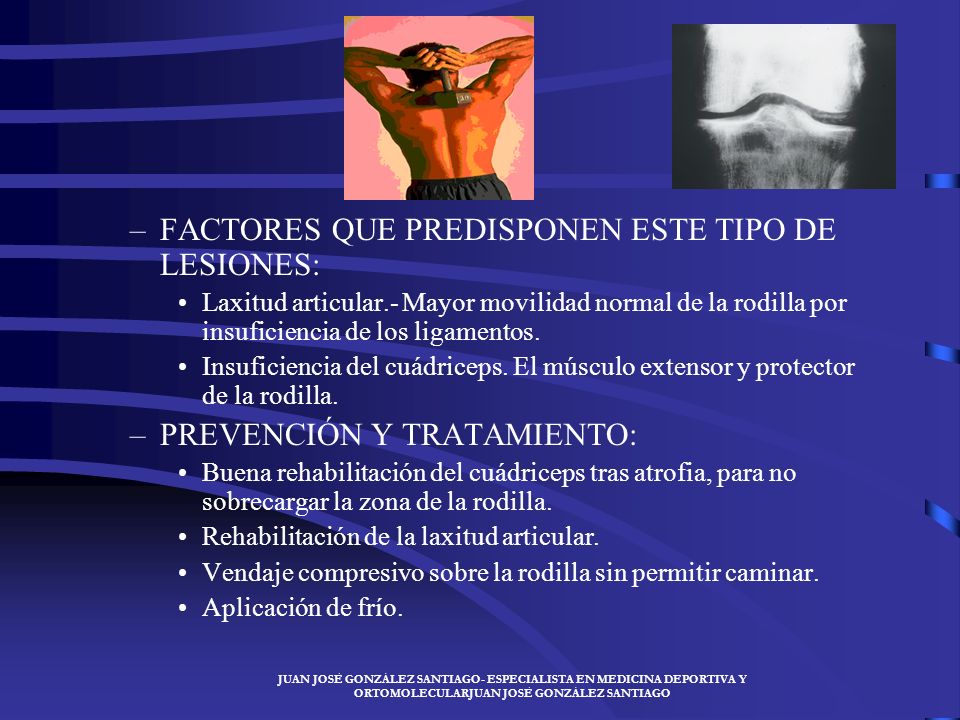 – FACTORES QUE PREDISPONEN ESTE TIPO DE LESIONES:

• Laxitud articular.- Mayor movilidad normal de la rodilla por insuficiencia de los ligamentos.

• Insuficiencia del cuádriceps. El músculo extensor y protector de la rodilla.

– PREVENCIÓN Y TRATAMIENTO:

• Buena rehabilitación del cuádriceps tras atrofia, para no sobrecargar la zona de la rodilla.

• Rehabilitación de la laxitud articular.

• Vendaje compresivo sobre la rodilla sin permitir caminar.

• Aplicación de frío.

JUAN JOSÉ GONZÁLEZ SANTIAGO- ESPECIALISTA EN MEDICINA DEPORTIVA Y ORTOMOLECULARJUAN JOSÉ GONZÁLEZ SANTIAGO